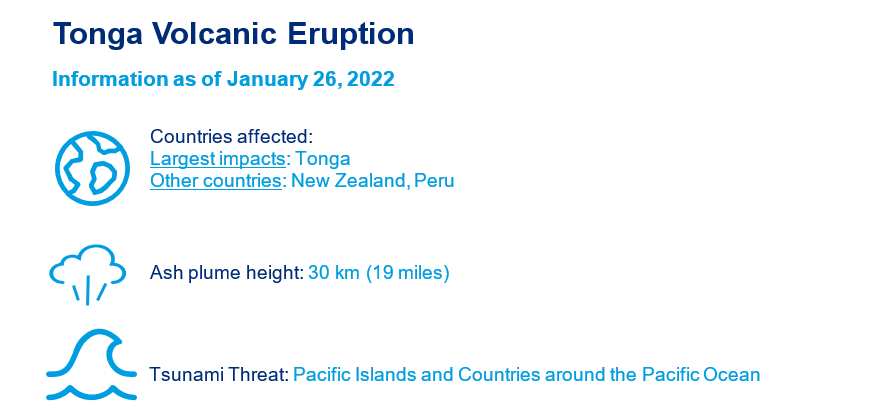 Tonga Volcanic Eruption

Information as of January 26, 2022

Countries affected:
Largest impacts: Tonga
Other countries: New Zealand, Peru

Ash plume height: 30 km (19 miles)

Tsunami Threat: Pacific Islands and Countries around the Pacific Ocean